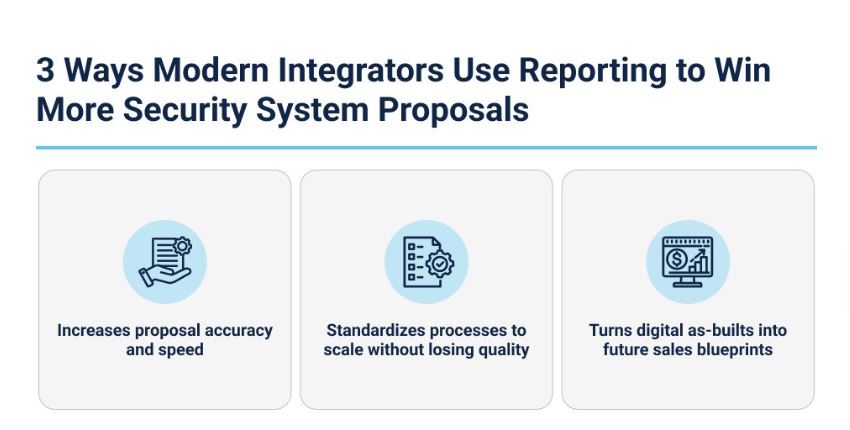 3 Ways Modern Integrators Use Reporting to Win More Security System Proposals

Increases proposal accuracy and speed

Standardizes processes to scale without losing quality

Turns digital as-builts into future sales blueprints